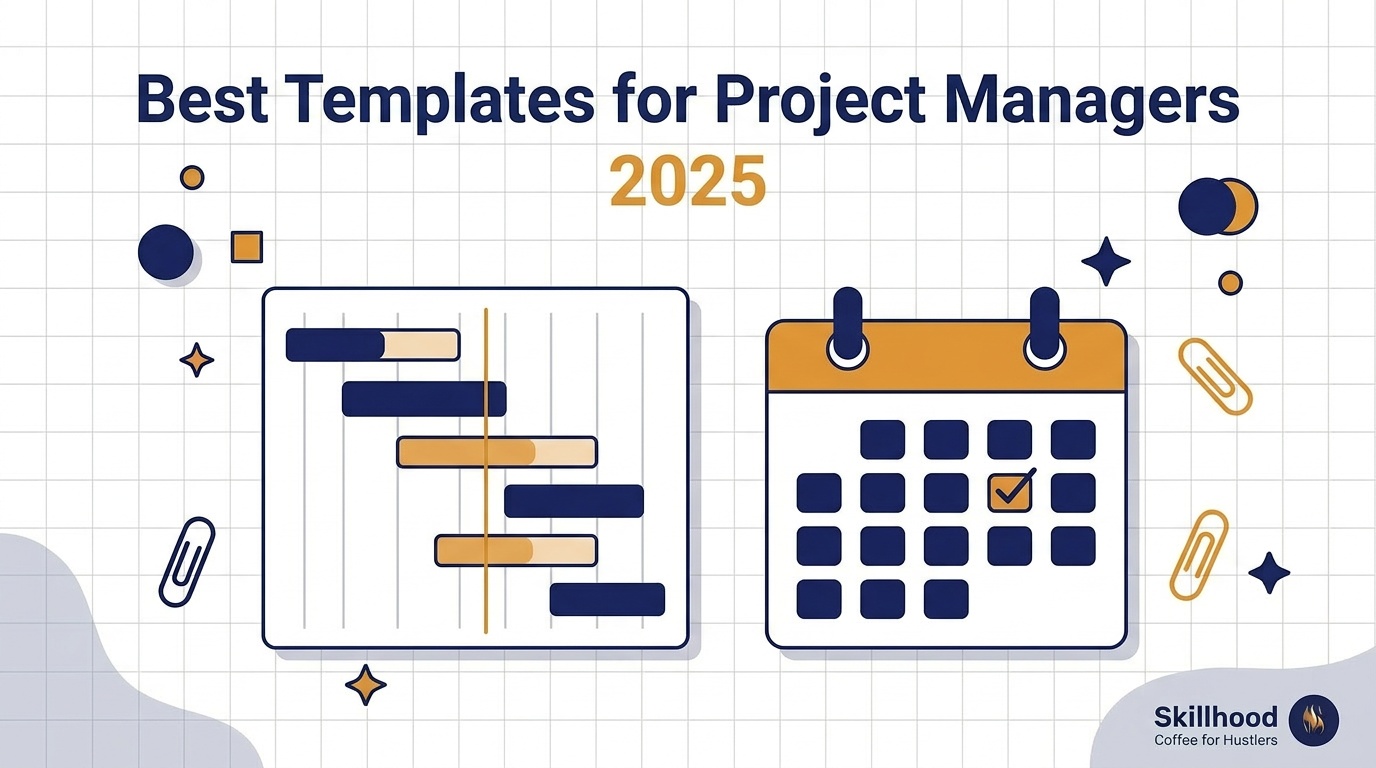 Best Templates for Project Managers
2025

Skillhood
Coffee for Hustlers